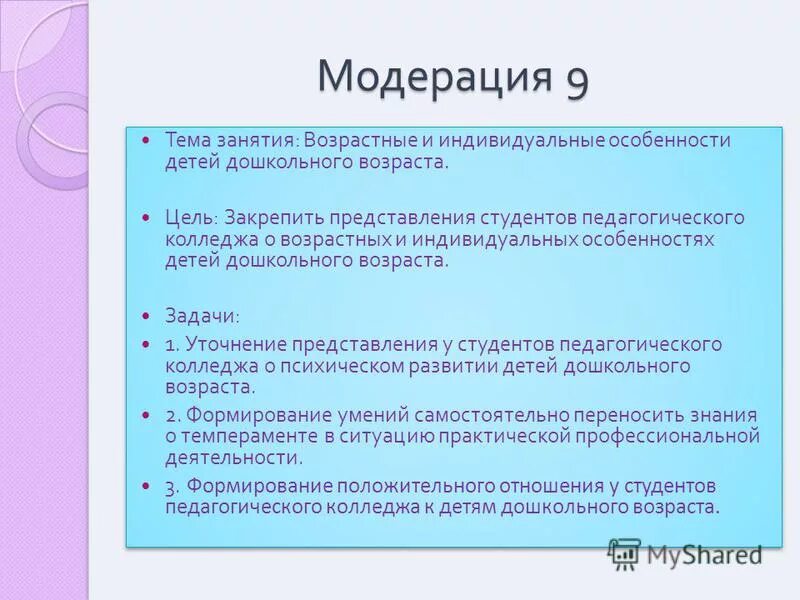 Модерация 9

• Тема занятия: Возрастные и индивидуальные особенности детей дошкольного возраста.

• Цель: Закрепить представления студентов педагогического колледжа о возрастных и индивидуальных особенностях детей дошкольного возраста.

• Задачи:
• 1. Уточнение представления у студентов педагогического колледжа о психическом развитии детей дошкольного возраста.
• 2. Формирование умений самостоятельно переносить знания о темпераменте в ситуацию практической профессиональной деятельности.
• 3. Формирование положительного отношения у студентов педагогического колледжа к детям дошкольного возраста.

MyShared